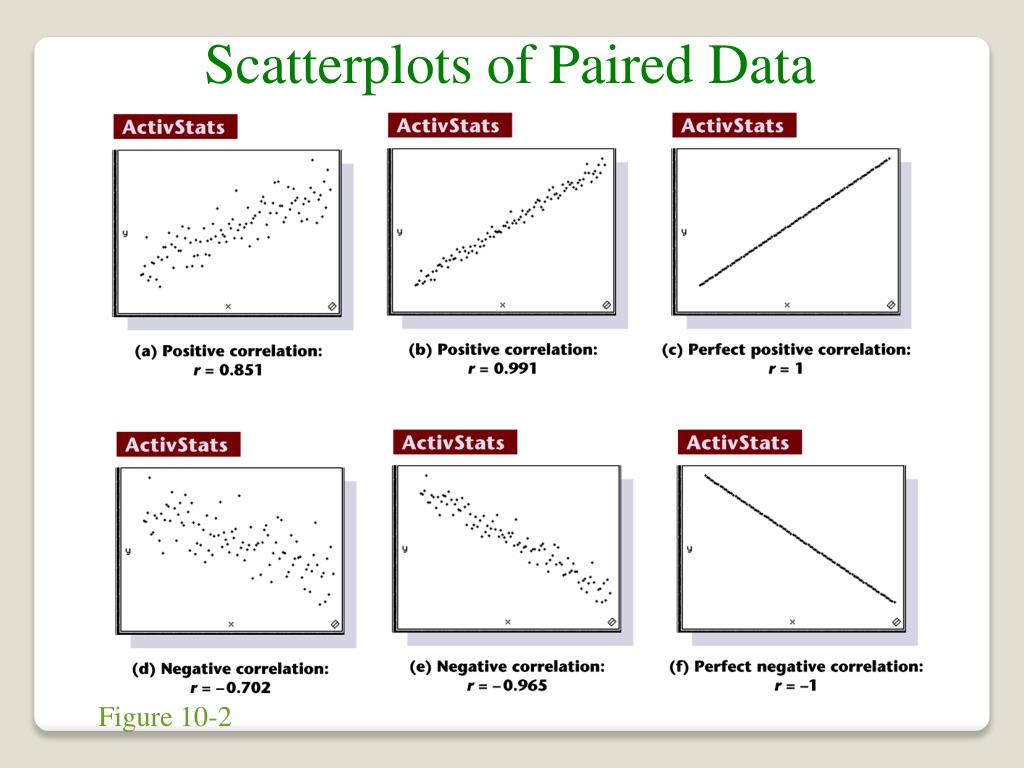 Scatterplots of Paired Data

ActivStats

y

x

(a) Positive correlation: $r = 0.851$

ActivStats

y

x

(b) Positive correlation: $r = 0.991$

ActivStats

y

x

(c) Perfect positive correlation: $r = 1$

ActivStats

y

x

(d) Negative correlation: $r = -0.702$

ActivStats

y

x

(e) Negative correlation: $r = -0.965$

ActivStats

y

x

(f) Perfect negative correlation: $r = -1$

Figure 10-2